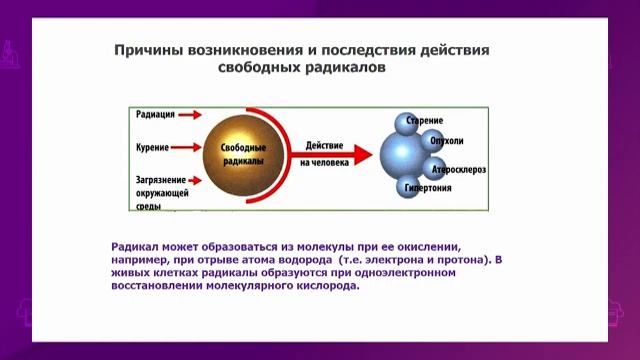 Причины возникновения и последствия действия свободных радикалов

Радиация

Курение

Загрязнение окружающей среды

Свободные радикалы

Действие на человека

Старение

Опухоли

Атеросклероз

Гипертония

Радикал может образоваться из молекулы при ее окислении, например, при отрыве атома водорода (т.е. электрона и протона). В живых клетках радикалы образуются при одноэлектронном восстановлении молекулярного кислорода.